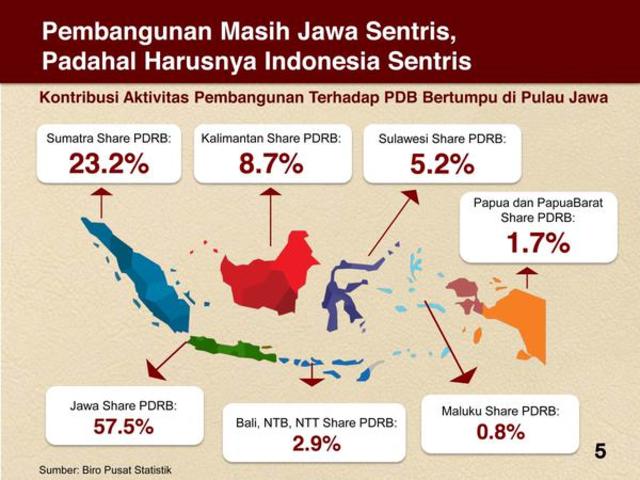 Pembangunan Masih Jawa Sentris, Padahal Harusnya Indonesia Sentris

Kontribusi Aktivitas Pembangunan Terhadap PDB Bertumpu di Pulau Jawa

Sumatra Share PDRB:
23.2%

Kalimantan Share PDRB:
8.7%

Sulawesi Share PDRB:
5.2%

Papua dan PapuaBarat Share PDRB:
1.7%

Jawa Share PDRB:
57.5%

Bali, NTB, NTT Share PDRB:
2.9%

Maluku Share PDRB:
0.8%

5

Sumber: Biro Pusat Statistik